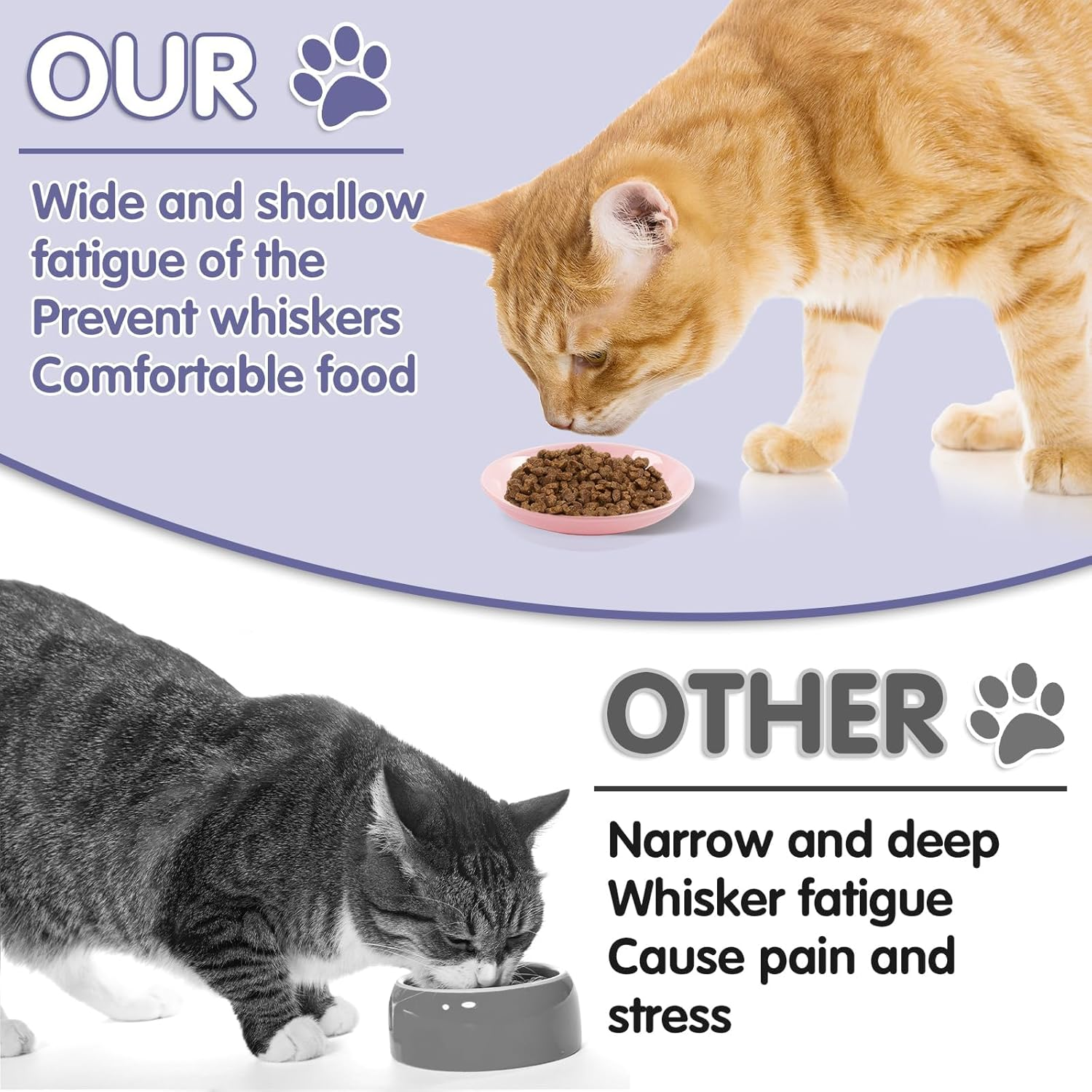 OUR

Wide and shallow fatigue of the Prevent whiskers Comfortable food

OTHER

Narrow and deep Whisker fatigue Cause pain and stress